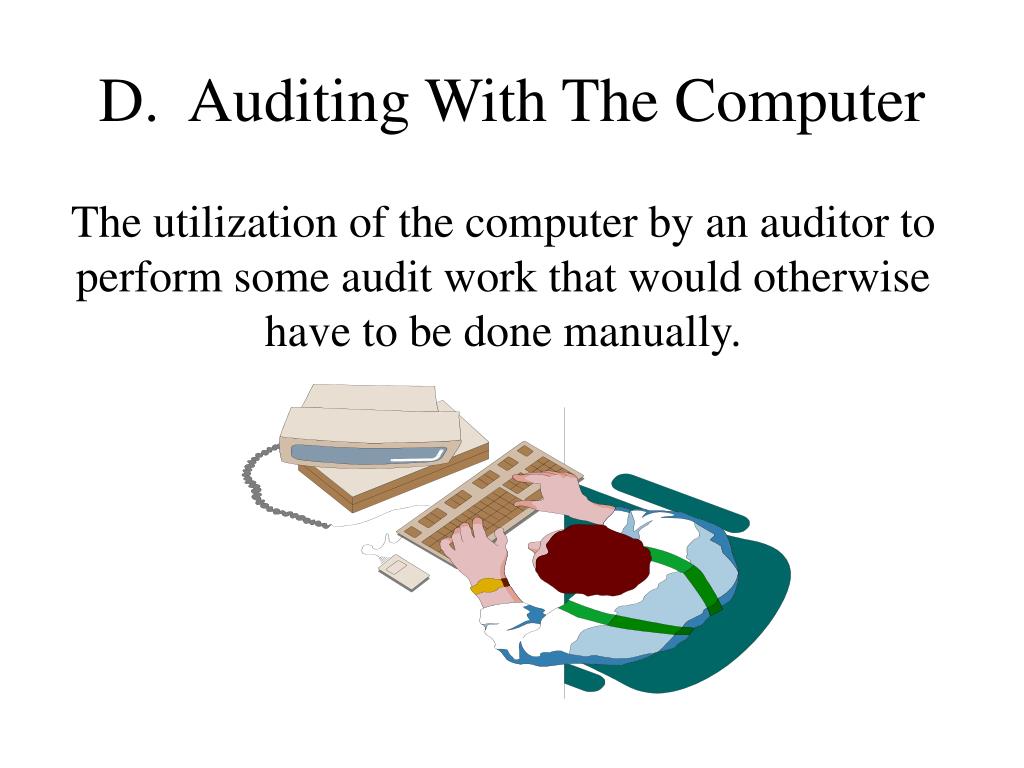 D. Auditing With The Computer

The utilization of the computer by an auditor to perform some audit work that would otherwise have to be done manually.